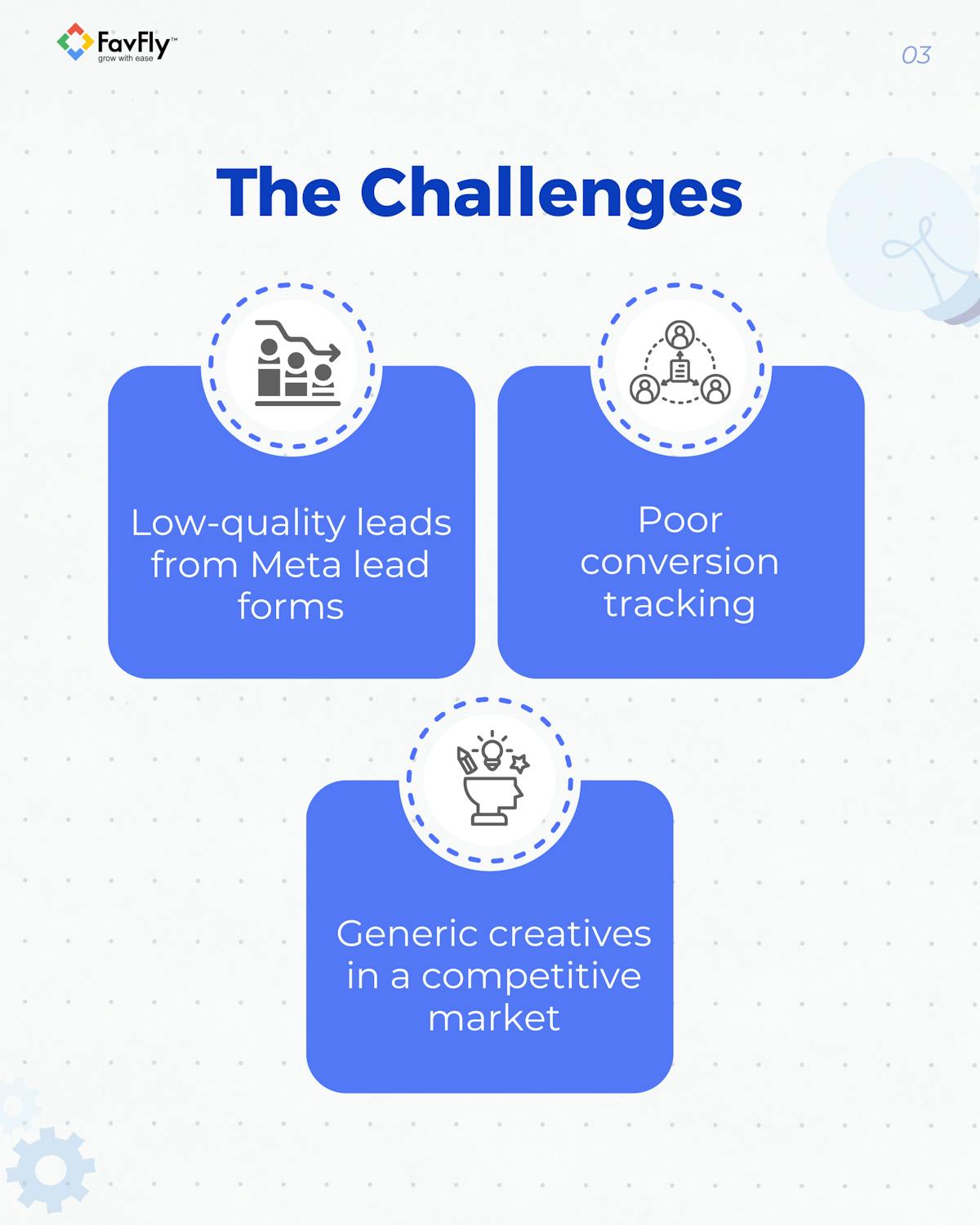 FavFly™
grow with ease

03

The Challenges

Low-quality leads from Meta lead forms

Poor conversion tracking

Generic creatives in a competitive market